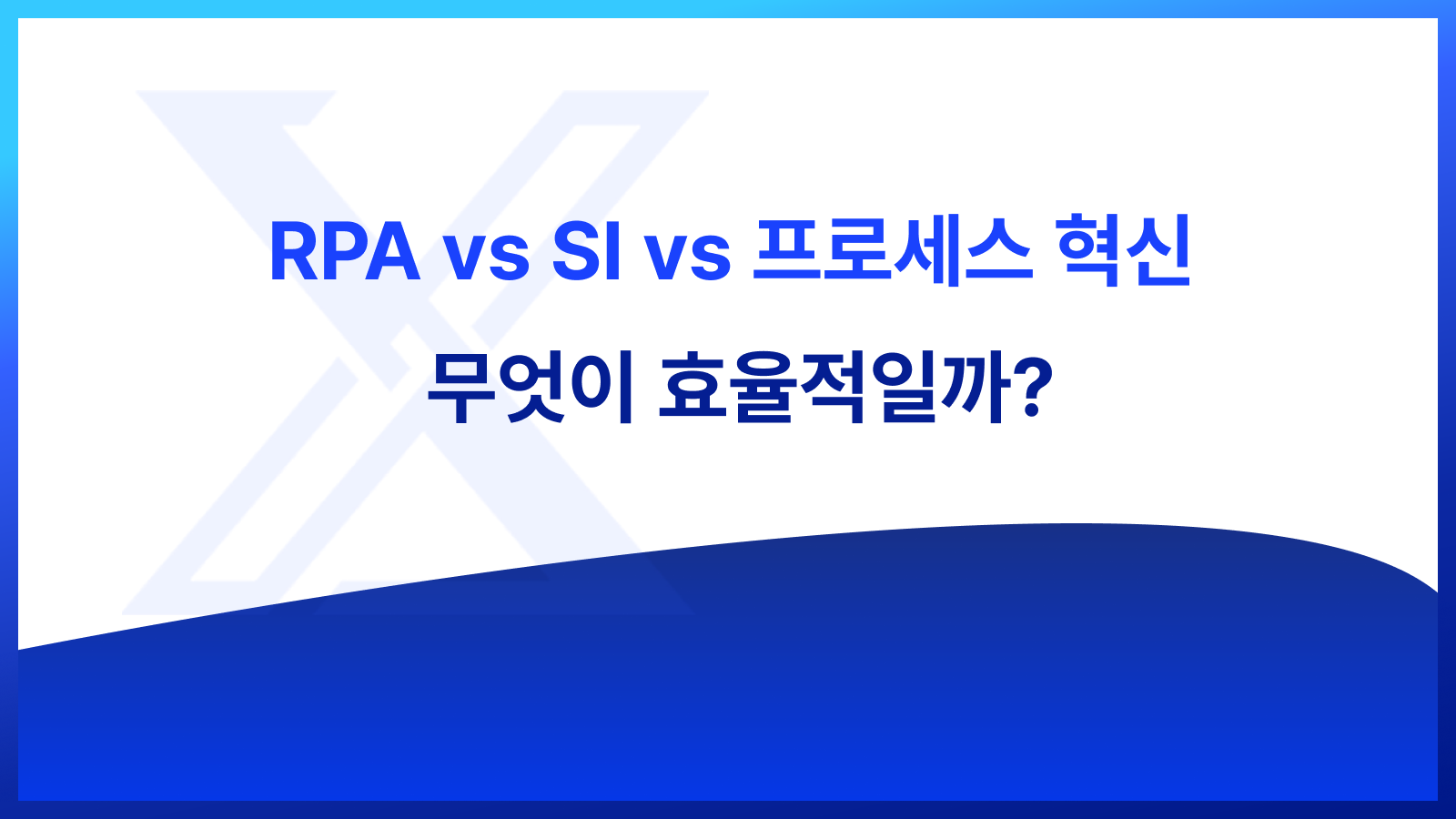 RPA vs SI vs 프로세스 혁신

무엇이 효율적일까?